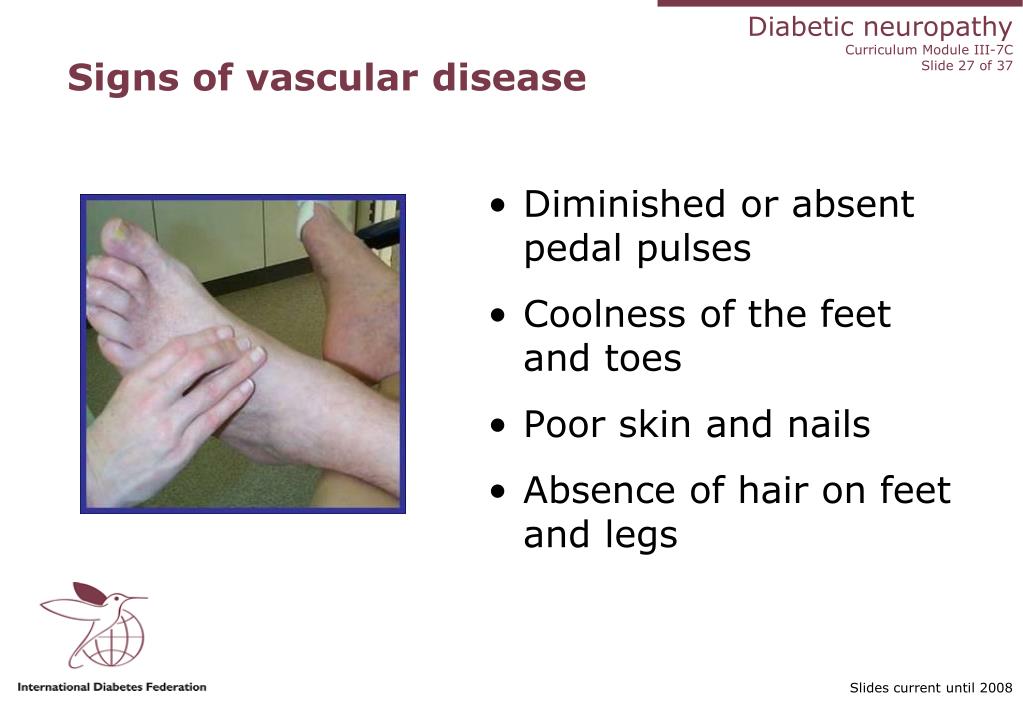 Diabetic neuropathy
Curriculum Module III-7C
Slide 27 of 37

Signs of vascular disease

• Diminished or absent pedal pulses
• Coolness of the feet and toes
• Poor skin and nails
• Absence of hair on feet and legs

International Diabetes Federation

Slides current until 2008